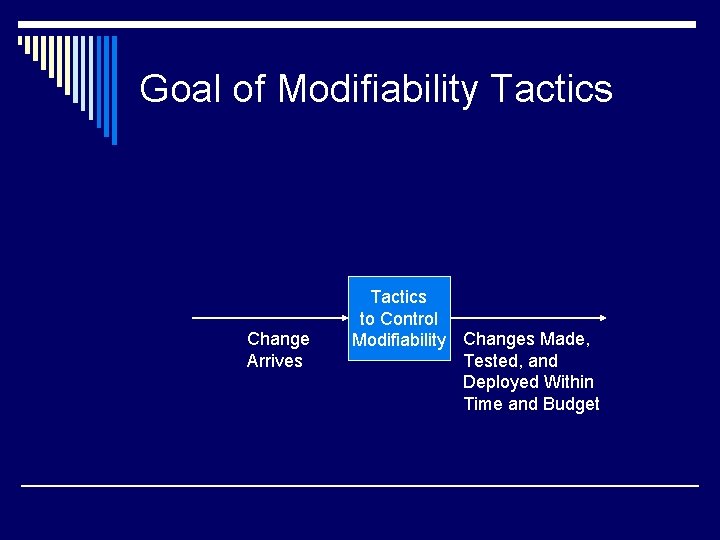 Goal of Modifiability Tactics

Change Arrives

Tactics to Control Modifiability

Changes Made, Tested, and Deployed Within Time and Budget